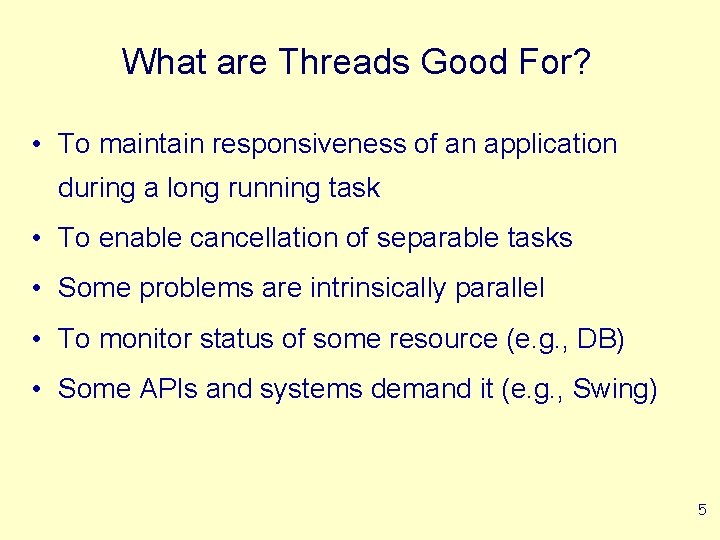 What are Threads Good For?

• To maintain responsiveness of an application during a long running task

• To enable cancellation of separable tasks

• Some problems are intrinsically parallel

• To monitor status of some resource (e.g., DB)

• Some APIs and systems demand it (e.g., Swing)

5